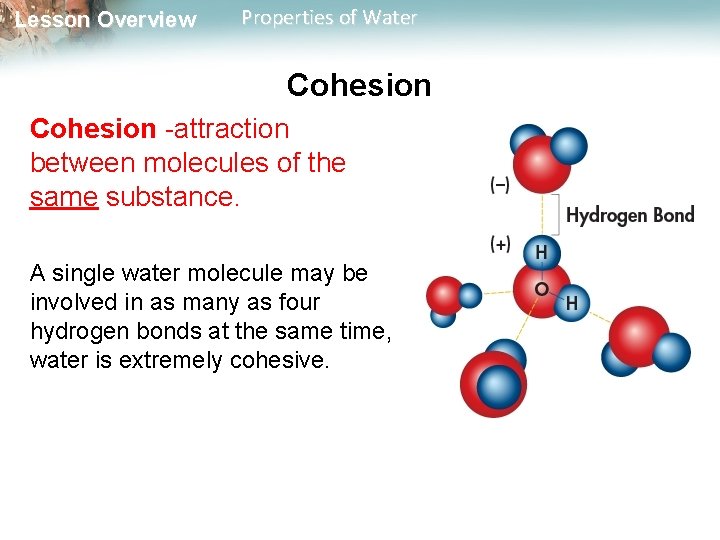 Lesson Overview Properties of Water

Cohesion

Cohesion -attraction between molecules of the same substance.

A single water molecule may be involved in as many as four hydrogen bonds at the same time, water is extremely cohesive.

(−)
Hydrogen Bond
(+)
H
O
H